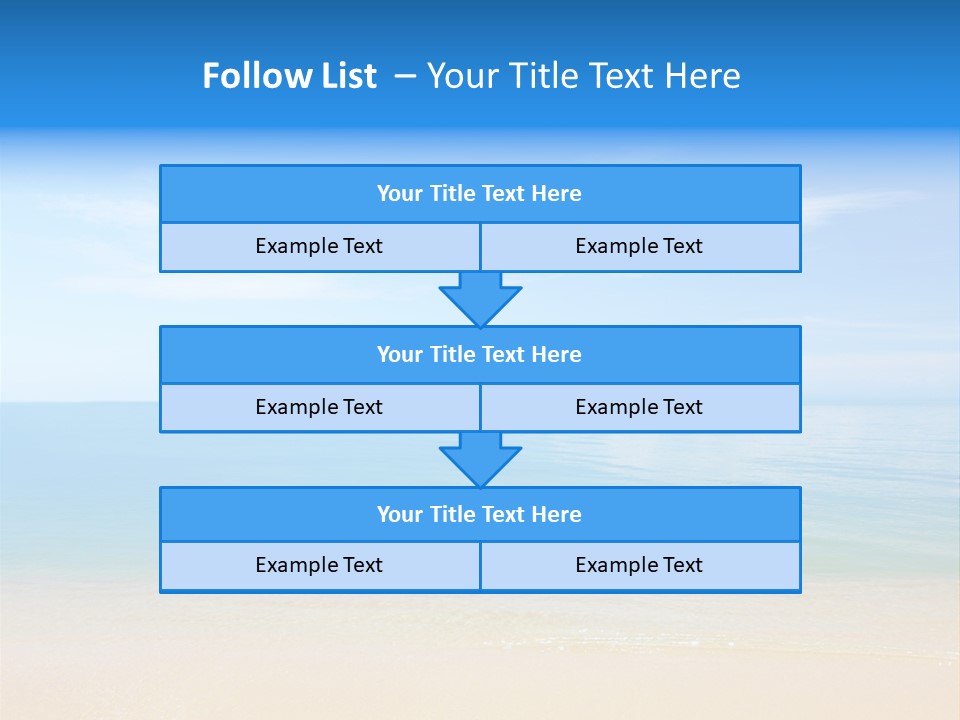 Follow List – Your Title Text Here

Your Title Text Here

Example Text

Example Text

Your Title Text Here

Example Text

Example Text

Your Title Text Here

Example Text

Example Text